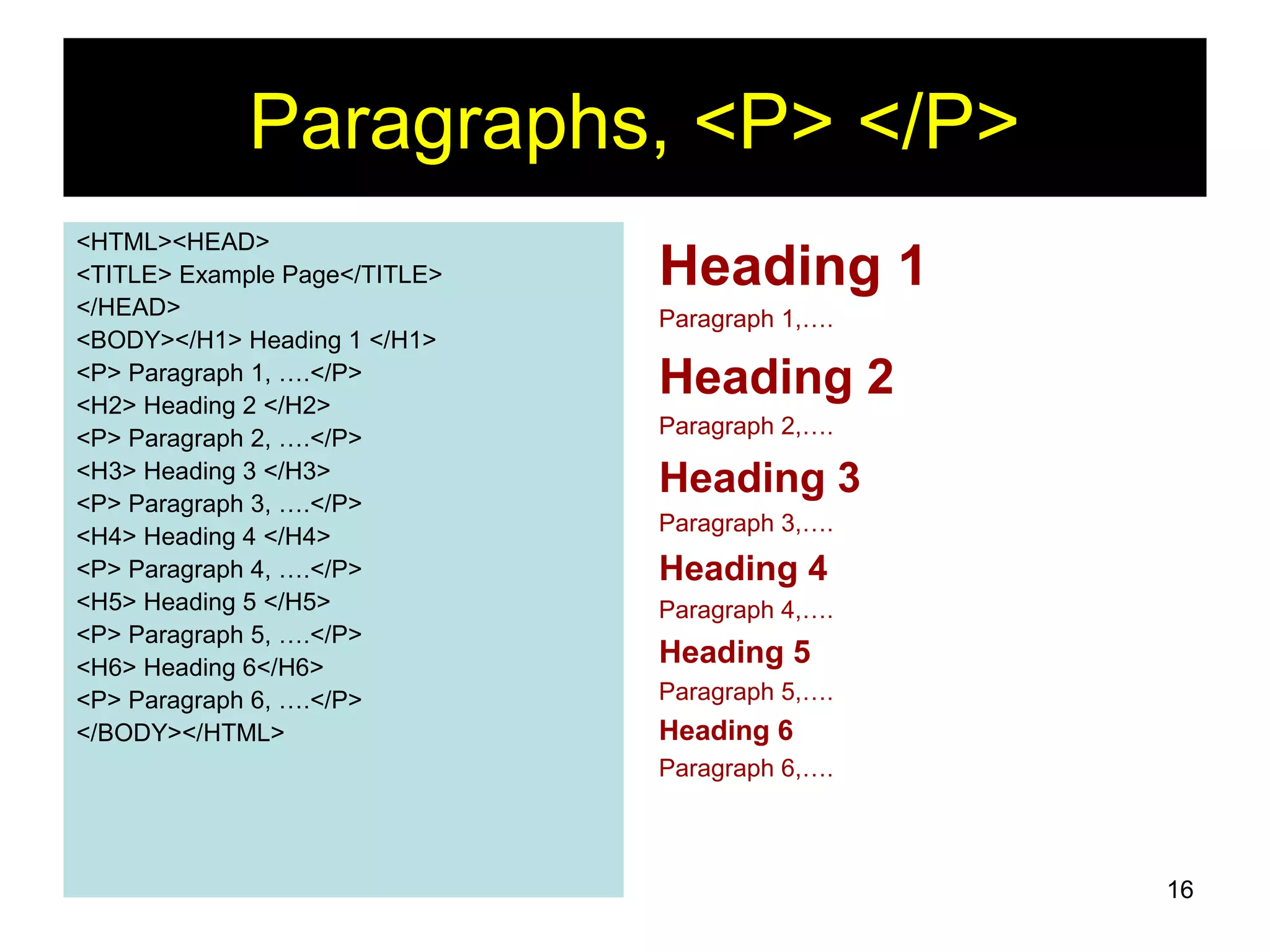 Paragraphs, <P> </P>

<HTML><HEAD>
<TITLE> Example Page</TITLE>
</HEAD>
<BODY></H1> Heading 1 </H1>
<P> Paragraph 1, ….</P>
<H2> Heading 2 </H2>
<P> Paragraph 2, ….</P>
<H3> Heading 3 </H3>
<P> Paragraph 3, ….</P>
<H4> Heading 4 </H4>
<P> Paragraph 4, ….</P>
<H5> Heading 5 </H5>
<P> Paragraph 5, ….</P>
<H6> Heading 6</H6>
<P> Paragraph 6, ….</P>
</BODY></HTML>

Heading 1
Paragraph 1,….
Heading 2
Paragraph 2,….
Heading 3
Paragraph 3,….
Heading 4
Paragraph 4,….
Heading 5
Paragraph 5,….
Heading 6
Paragraph 6,….

16